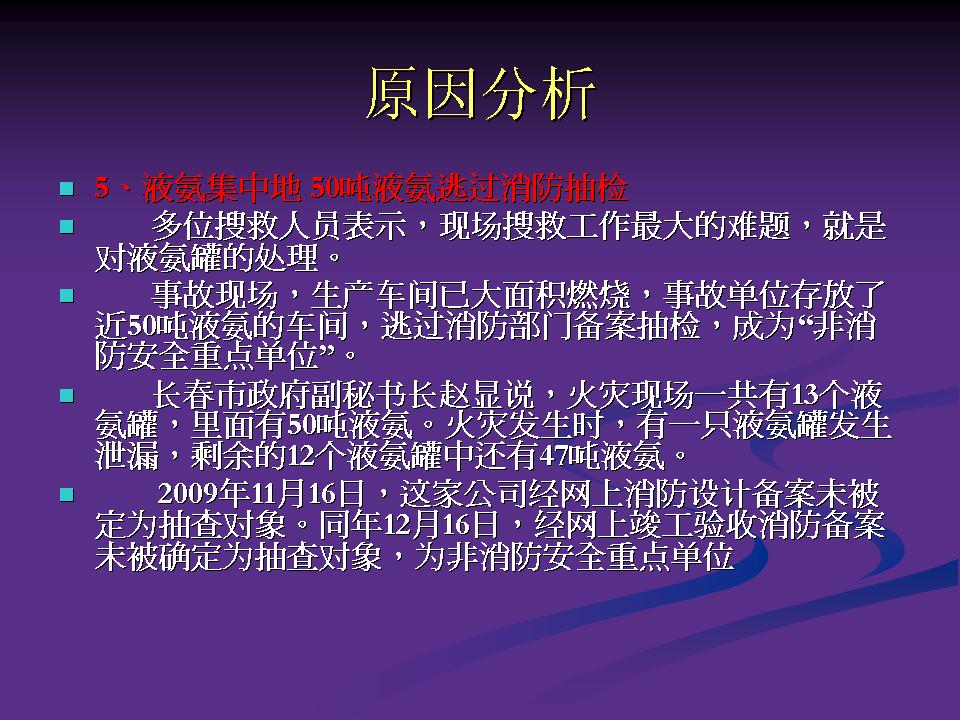 原因分析

5、液氨集中地 50吨液氨逃过消防抽检

多位搜救人员表示，现场搜救工作最大的难题，就是对液氨罐的处理。

事故现场，生产车间已大面积燃烧，事故单位存放了近50吨液氨的车间，逃过消防部门备案抽检，成为“非消防安全重点单位”。

长春市政府副秘书长赵显说，火灾现场一共有13个液氨罐，里面有50吨液氨。火灾发生时，有一只液氨罐发生泄漏，剩余的12个液氨罐中还有47吨液氨。

2009年11月16日，这家公司经网上消防设计备案未被定为抽查对象。同年12月16日，经网上竣工验收消防备案未被确定为抽查对象，为非消防安全重点单位